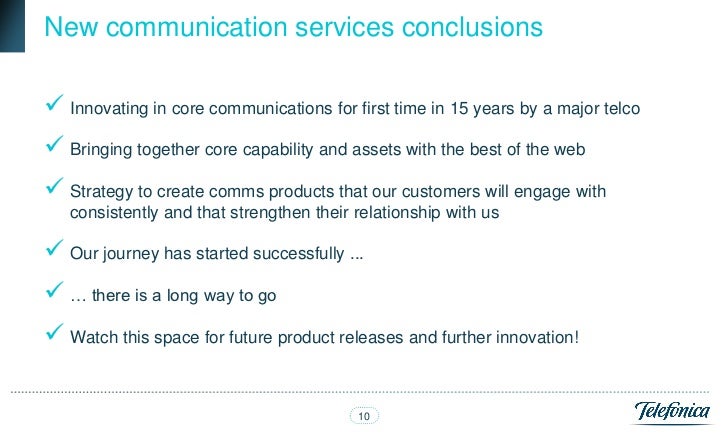 New communication services conclusions

✓ Innovating in core communications for first time in 15 years by a major telco

✓ Bringing together core capability and assets with the best of the web

✓ Strategy to create comms products that our customers will engage with consistently and that strengthen their relationship with us

✓ Our journey has started successfully ...

✓ … there is a long way to go

✓ Watch this space for future product releases and further innovation!

10

Telefonica